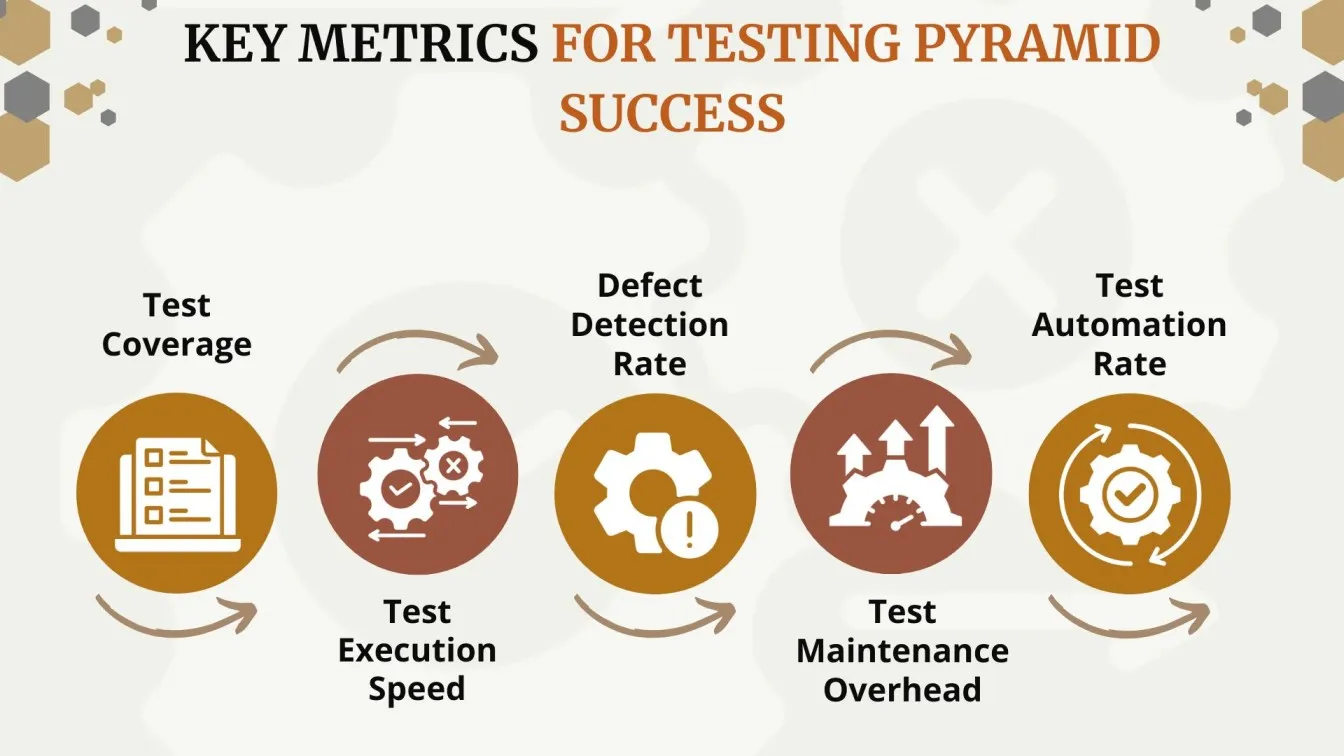 KEY METRICS FOR TESTING PYRAMID SUCCESS

Test Coverage

Test Execution Speed

Defect Detection Rate

Test Maintenance Overhead

Test Automation Rate